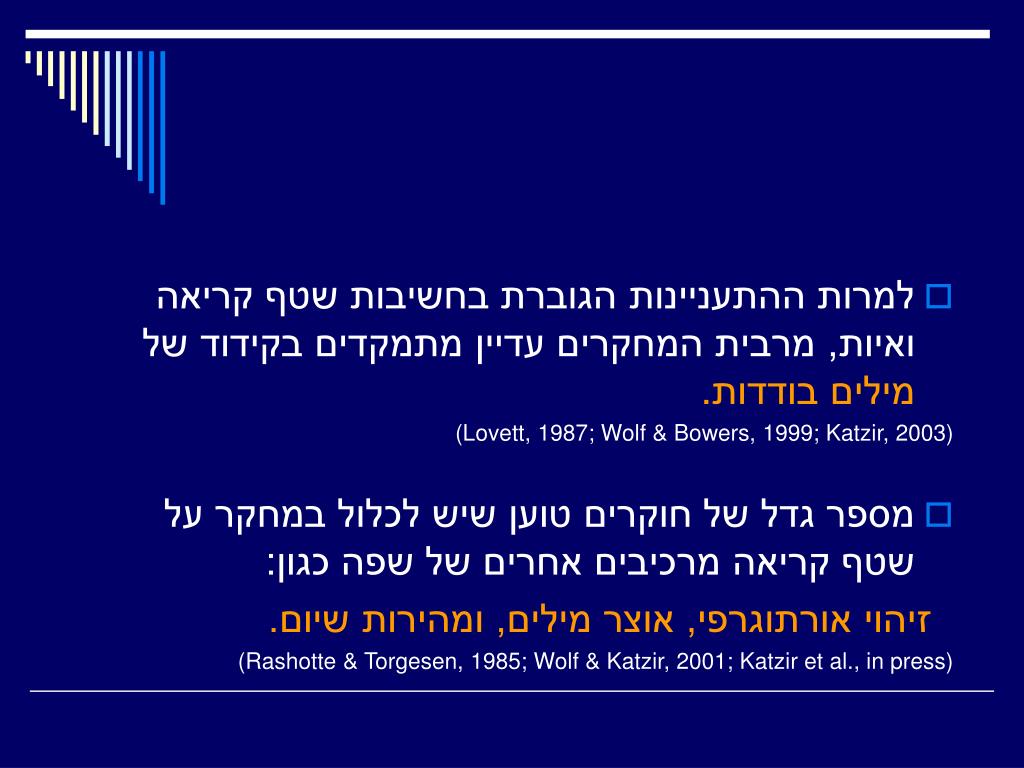 למרות ההתעניינות הגוברת בחשיבות שטף קריאה ואיות, מרבית המחקרים עדיין מתמקדים בקידוד של מילים בודדות.
(Lovett, 1987; Wolf & Bowers, 1999; Katzir, 2003)

מספר גדל של חוקרים טוען שיש לכלול במחקר על שטף קריאה מרכיבים אחרים של שפה כגון:
זיהוי אורתוגרפי, אוצר מילים, ומהירות שיום.
(Rashotte & Torgesen, 1985; Wolf & Katzir, 2001; Katzir et al., in press)